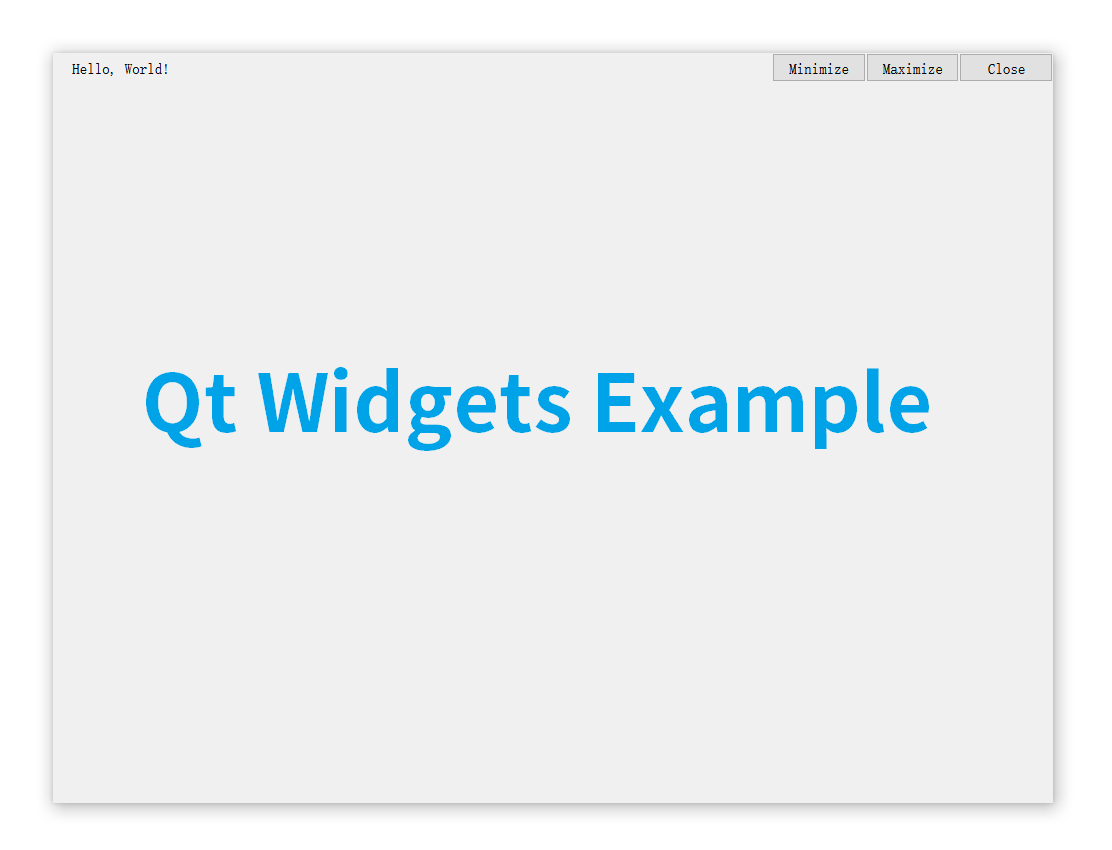 Hello, World!

Minimize Maximize Close

Qt Widgets Example